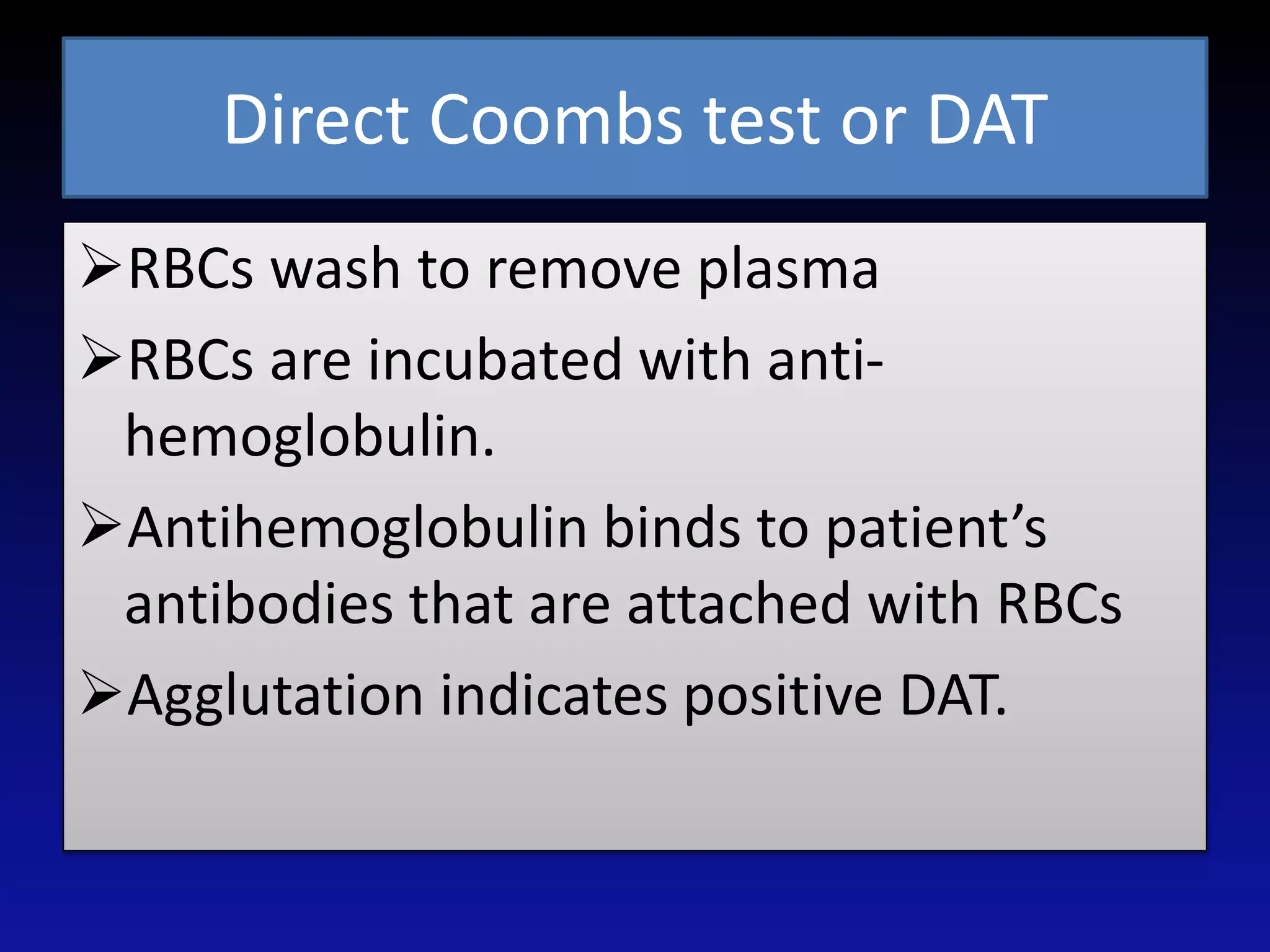 Direct Coombs test or DAT

➢RBCs wash to remove plasma

➢RBCs are incubated with anti-hemoglobulin.

➢Antihemoglobulin binds to patient’s antibodies that are attached with RBCs

➢Agglutation indicates positive DAT.